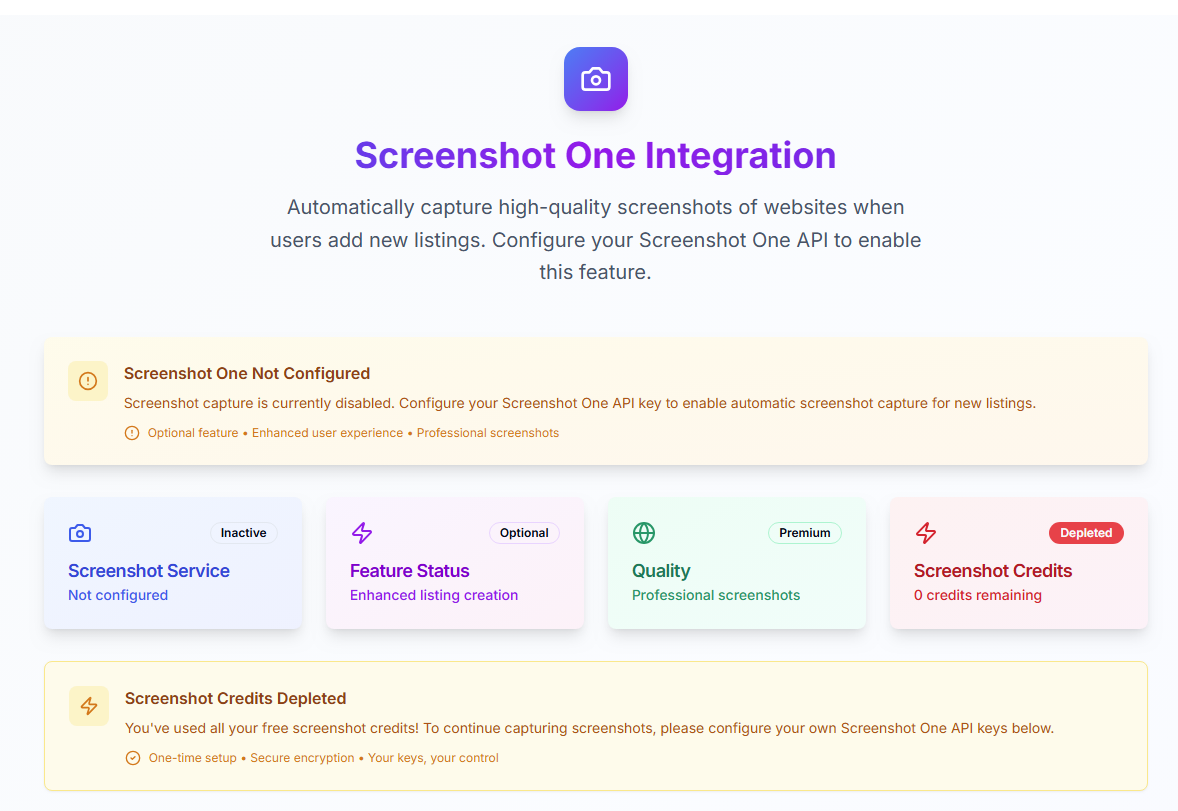 Screenshot One Integration

Automatically capture high-quality screenshots of websites when users add new listings. Configure your Screenshot One API to enable this feature.

Screenshot One Not Configured

Screenshot capture is currently disabled. Configure your Screenshot One API key to enable automatic screenshot capture for new listings.

Optional feature • Enhanced user experience • Professional screenshots

Inactive

Screenshot Service

Not configured

Optional

Feature Status

Enhanced listing creation

Premium

Quality

Professional screenshots

Depleted

Screenshot Credits

0 credits remaining

Screenshot Credits Depleted

You've used all your free screenshot credits! To continue capturing screenshots, please configure your own Screenshot One API keys below.

One-time setup • Secure encryption • Your keys, your control